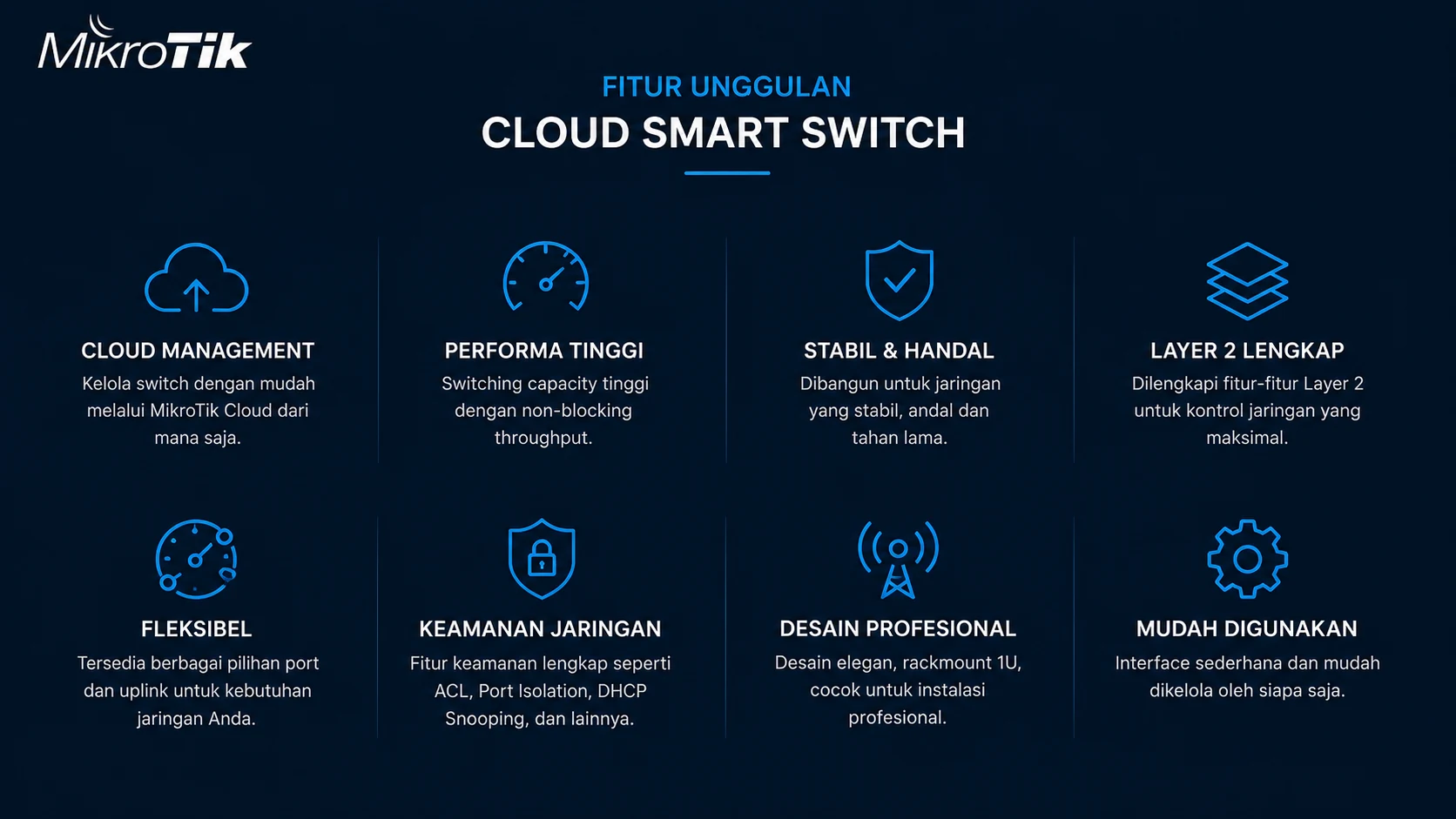 MikroTik

FITUR UNGGULAN

CLOUD SMART SWITCH

CLOUD MANAGEMENT

Kelola switch dengan mudah melalui MikroTik Cloud dari mana saja.

PERFORMA TINGGI

Switching capacity tinggi dengan non-blocking throughput.

STABIL & HANDAL

Dibangun untuk jaringan yang stabil, andal dan tahan lama.

LAYER 2 LENGKAP

Dilengkapi fitur-fitur Layer 2 untuk kontrol jaringan yang maksimal.

FLEKSIBEL

Tersedia berbagai pilihan port dan uplink untuk kebutuhan jaringan Anda.

KEAMANAN JARINGAN

Fitur keamanan lengkap seperti ACL, Port Isolation, DHCP Snooping, dan lainnya.

DESAIN PROFESIONAL

Desain elegan, rackmount 1U, cocok untuk instalasi profesional.

MUDAH DIGUNAKAN

Interface sederhana dan mudah dikelola oleh siapa saja.